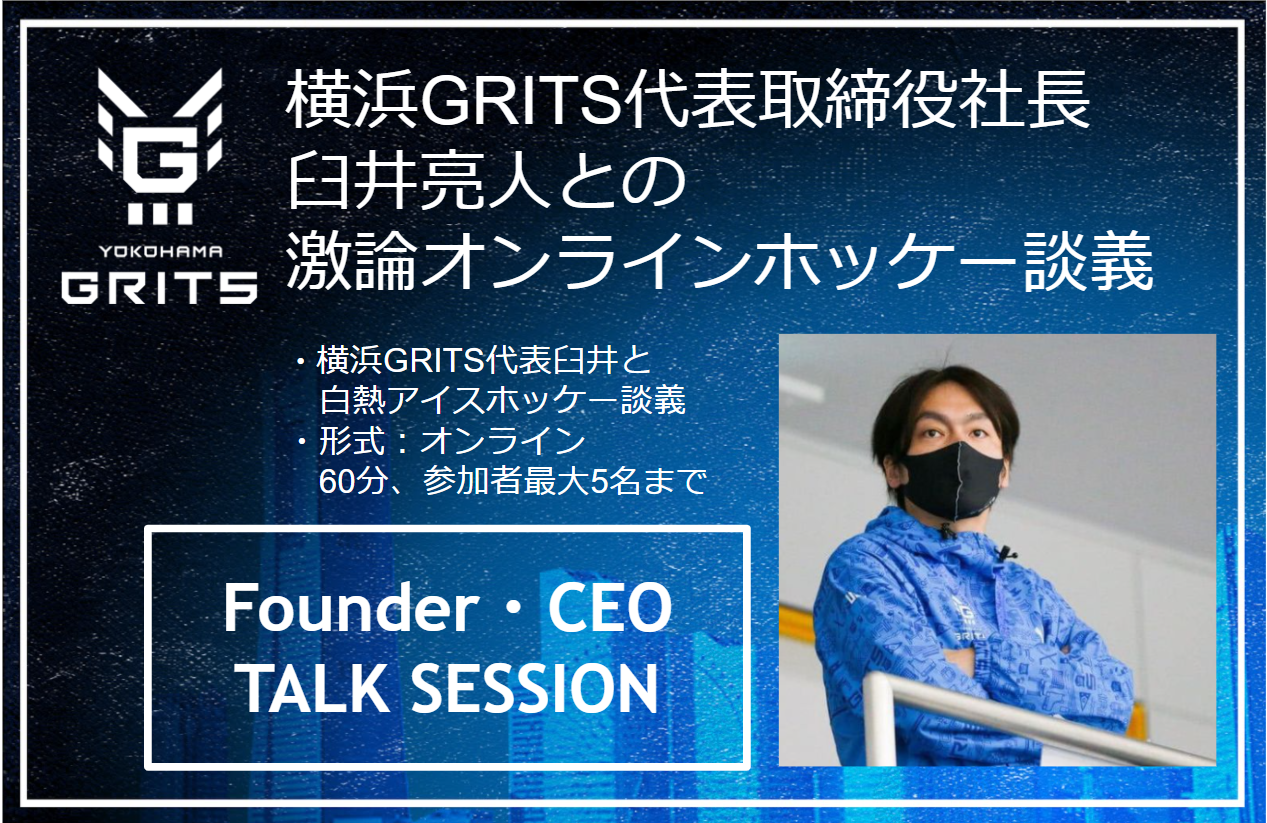 G
YOKOHAMA
GRITS

横浜GRITS代表取締役社長
臼井亮人との
激論オンラインホッケー談義

・横浜GRITS代表臼井と
白熱アイスホッケー談義
・形式：オンライン
60分、参加者最大5名まで

Founder・CEO
TALK SESSION